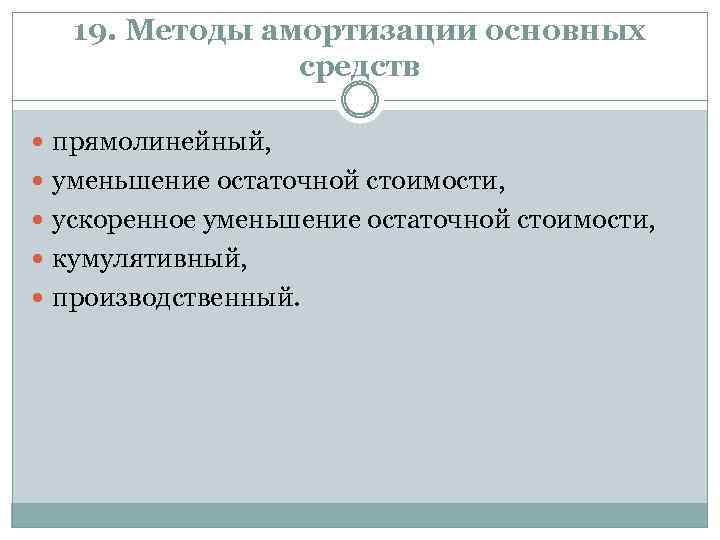 19. Методы амортизации основных средств

- прямолинейный,
- уменьшение остаточной стоимости,
- ускоренное уменьшение остаточной стоимости,
- кумулятивный,
- производственный.